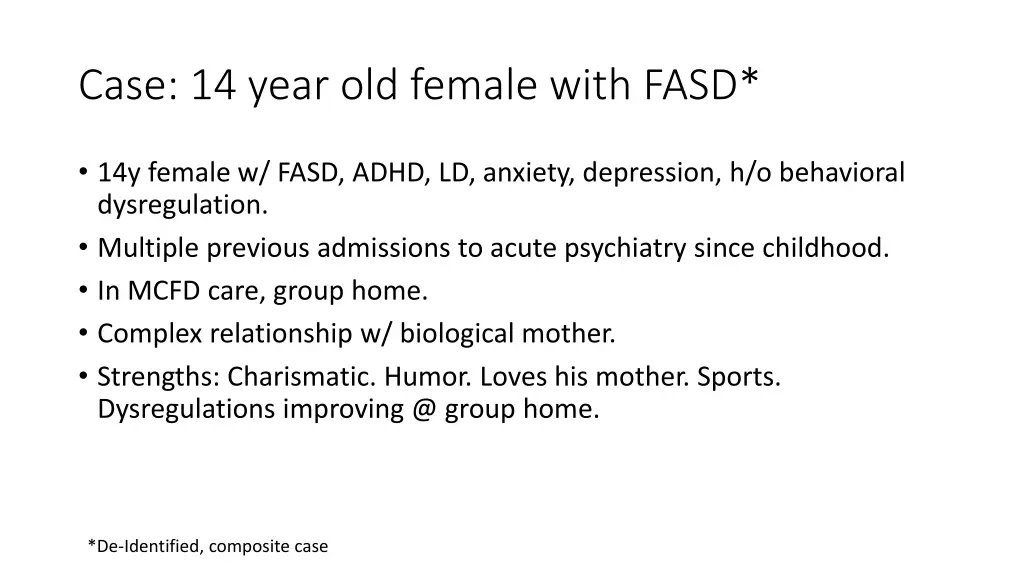 Case: 14 year old female with FASD*

• 14y female w/ FASD, ADHD, LD, anxiety, depression, h/o behavioral dysregulation.
• Multiple previous admissions to acute psychiatry since childhood.
• In MCFD care, group home.
• Complex relationship w/ biological mother.
• Strengths: Charismatic. Humor. Loves his mother. Sports. Dysregulations improving @ group home.

*De-Identified, composite case